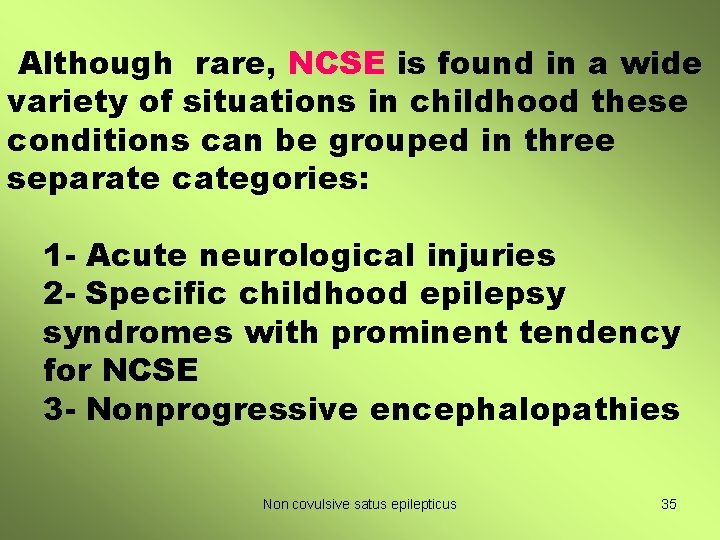 Although rare, NCSE is found in a wide variety of situations in childhood these conditions can be grouped in three separate categories:

1- Acute neurological injuries
2- Specific childhood epilepsy syndromes with prominent tendency for NCSE
3- Nonprogressive encephalopathies

Non covulsive satus epilepticus

35